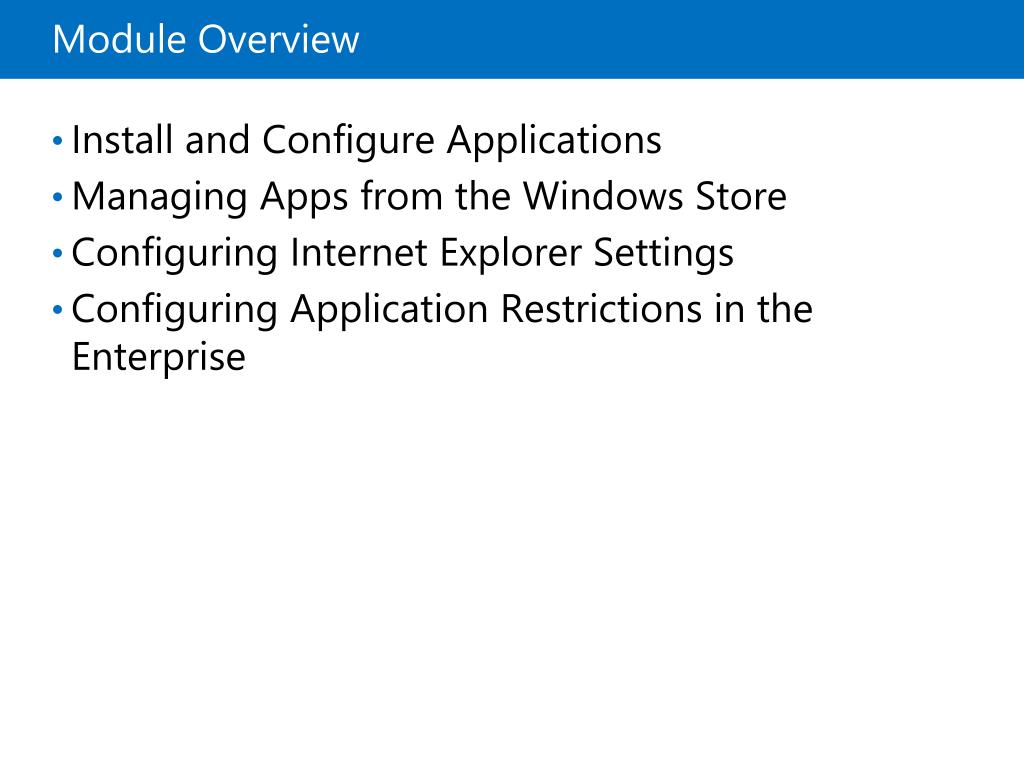 Module Overview

• Install and Configure Applications
• Managing Apps from the Windows Store
• Configuring Internet Explorer Settings
• Configuring Application Restrictions in the Enterprise